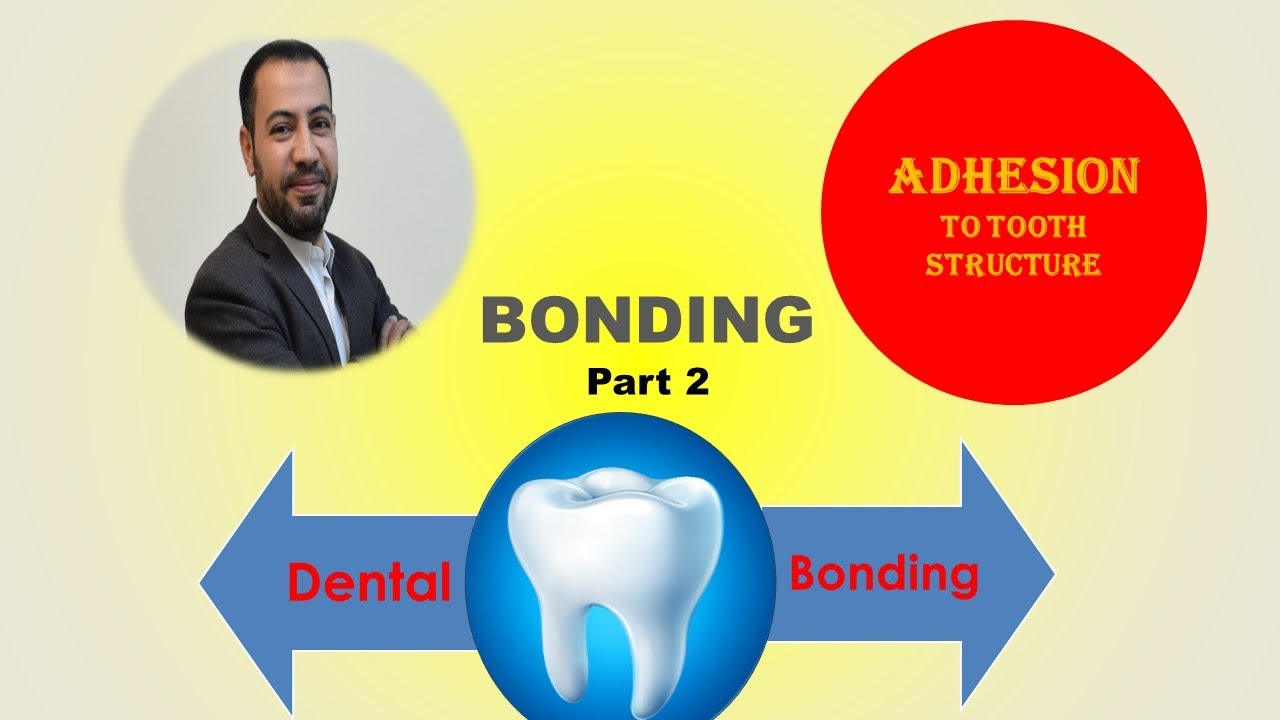 ADHESION
TO TOOTH
STRUCTURE

BONDING
Part 2

Dental

Bonding